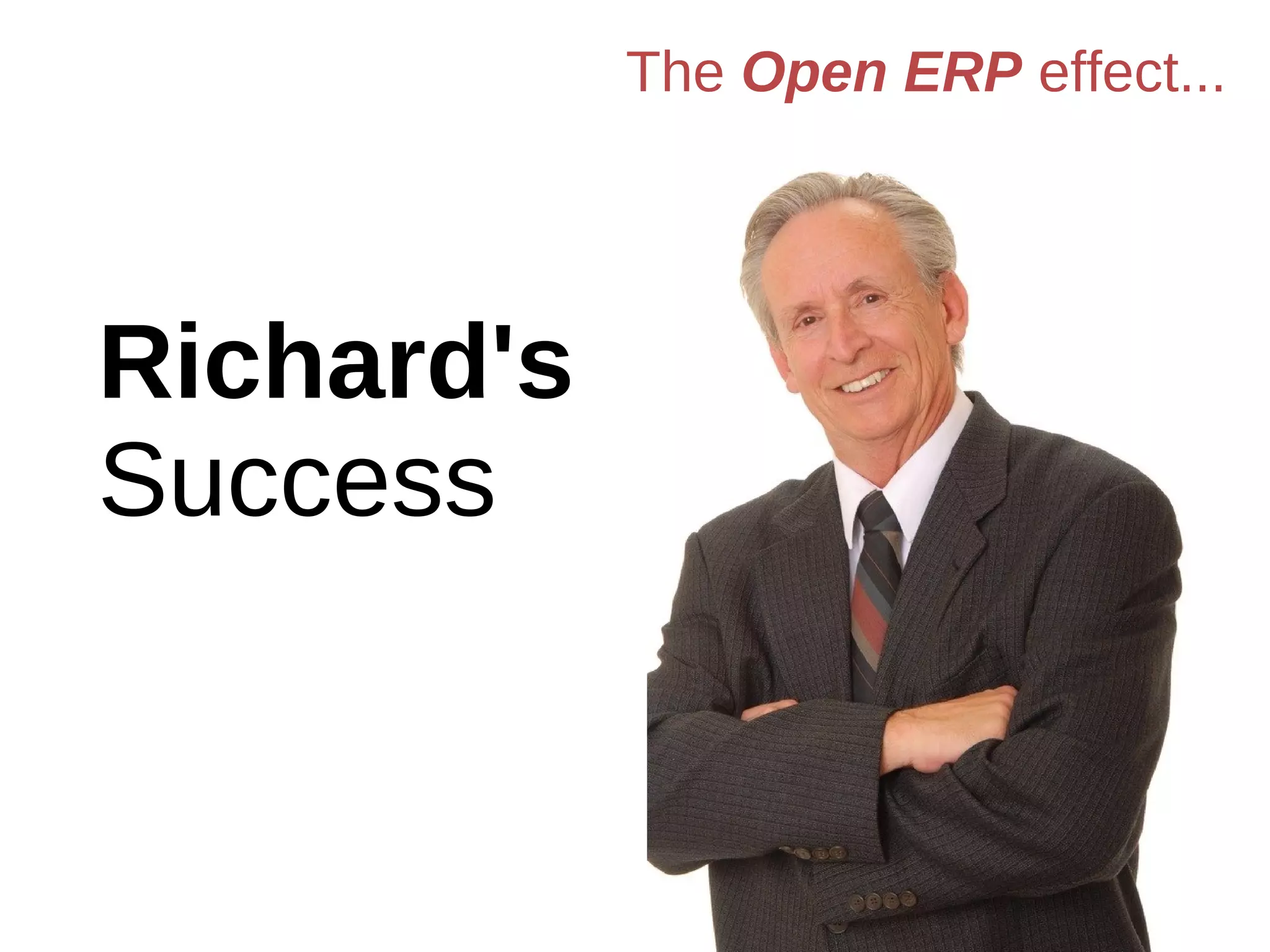 The Open ERP effect...

Richard's
Success